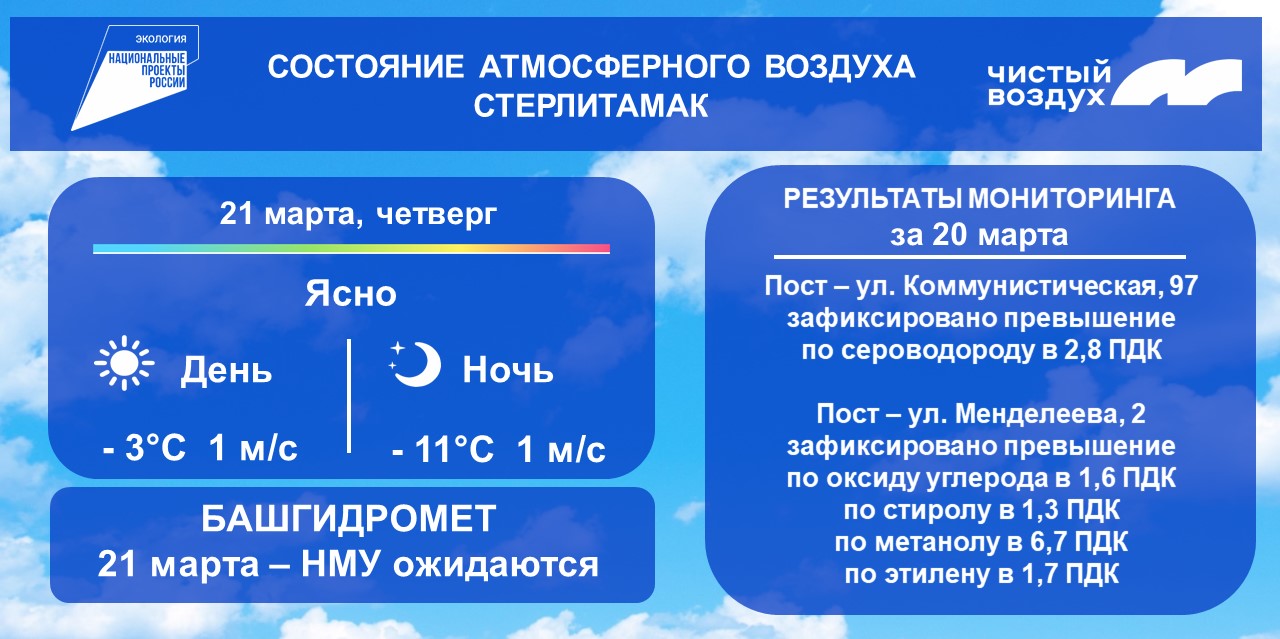 ЭКОЛОГИЯ
НАЦИОНАЛЬНЫЕ ПРОЕКТЫ РОССИИ

СОСТОЯНИЕ АТМОСФЕРНОГО ВОЗДУХА
СТЕРЛИТАМАК

ЧИСТЫЙ ВОЗДУХ

21 марта, четверг

Ясно

День

- 3°C 1 м/с

Ночь

- 11°C 1 м/с

БАШГИДРОМЕТ
21 марта – НМУ ожидаются

РЕЗУЛЬТАТЫ МОНИТОРИНГА
за 20 марта

Пост – ул. Коммунистическая, 97
зафиксировано превышение
по сероводороду в 2,8 ПДК

Пост – ул. Менделеева, 2
зафиксировано превышение
по оксиду углерода в 1,6 ПДК
по стиролу в 1,3 ПДК
по метанолу в 6,7 ПДК
по этилену в 1,7 ПДК